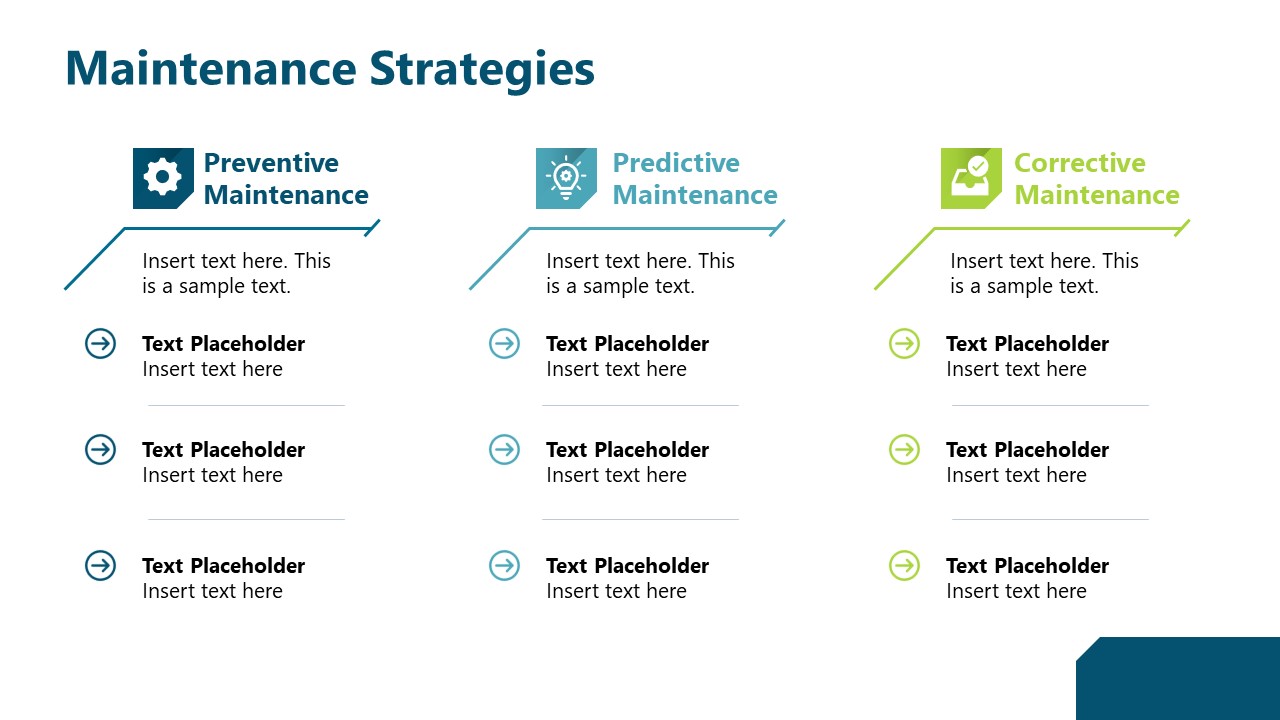 Maintenance Strategies

Preventive Maintenance

Insert text here. This is a sample text.

Text Placeholder
Insert text here

Text Placeholder
Insert text here

Text Placeholder
Insert text here

Predictive Maintenance

Insert text here. This is a sample text.

Text Placeholder
Insert text here

Text Placeholder
Insert text here

Text Placeholder
Insert text here

Corrective Maintenance

Insert text here. This is a sample text.

Text Placeholder
Insert text here

Text Placeholder
Insert text here

Text Placeholder
Insert text here